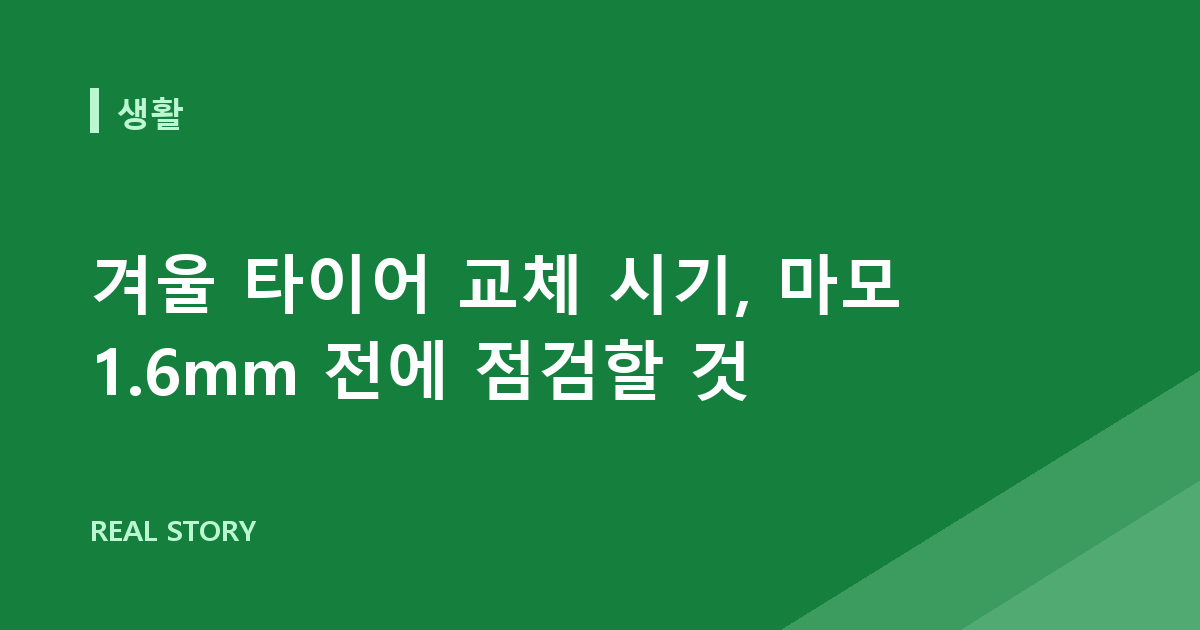 생활

겨울 타이어 교체 시기, 마모 1.6mm 전에 점검할 것

REAL STORY